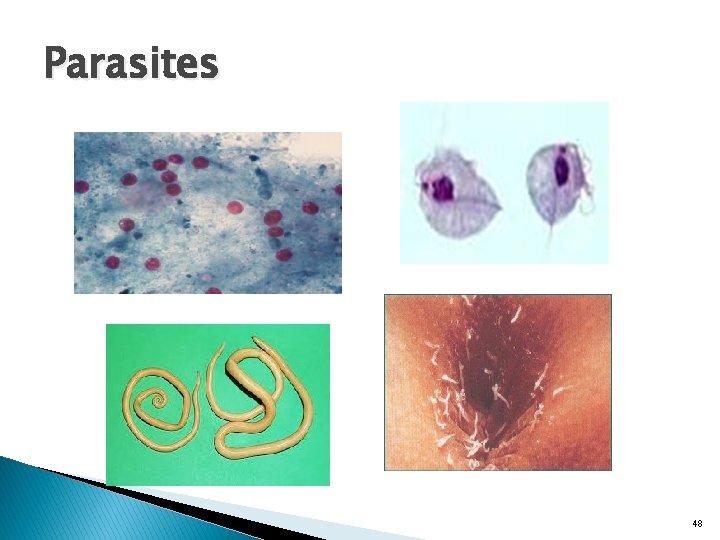 Parasites

48